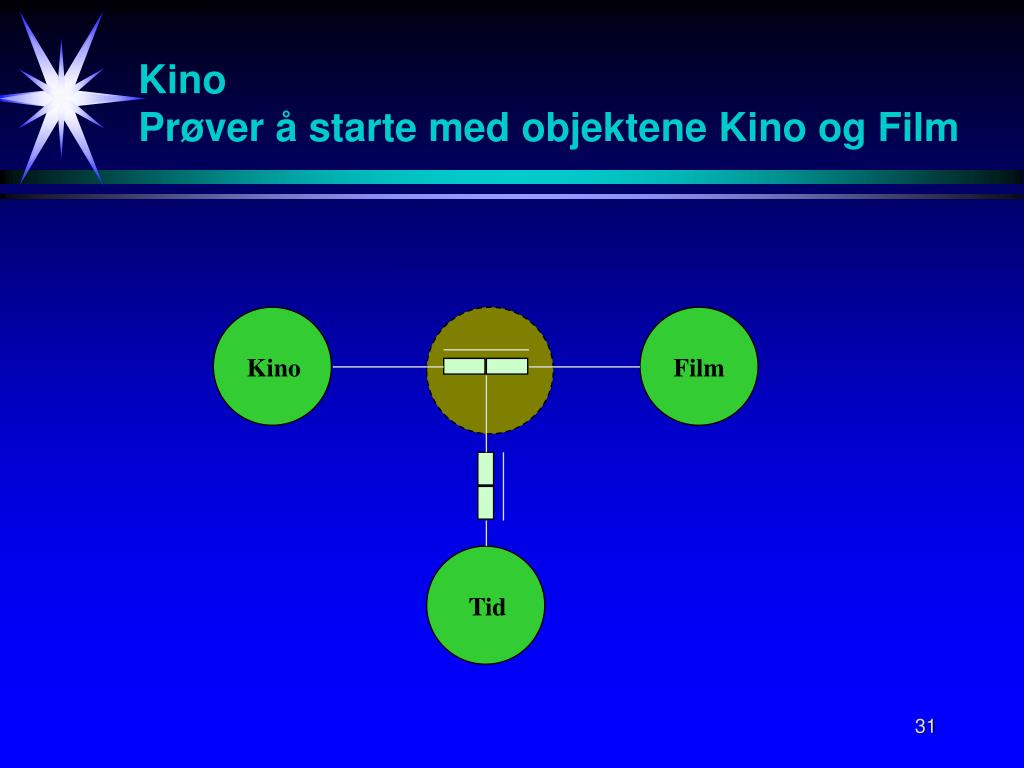 Kino
Prøver å starte med objektene Kino og Film

Kino

Film

Tid

31